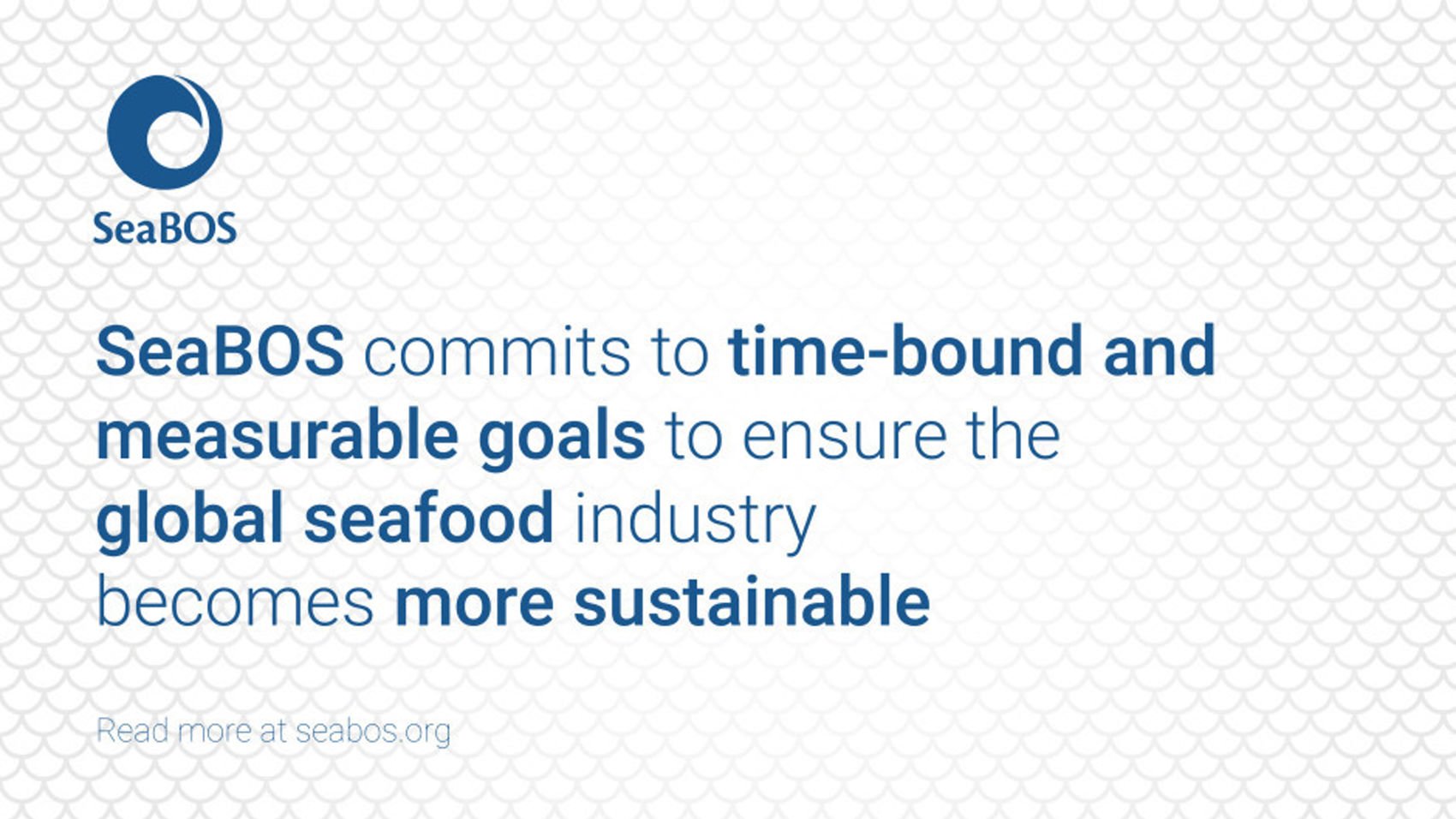 SeaBOS

SeaBOS commits to time-bound and measurable goals to ensure the global seafood industry becomes more sustainable

Read more at seabos.org